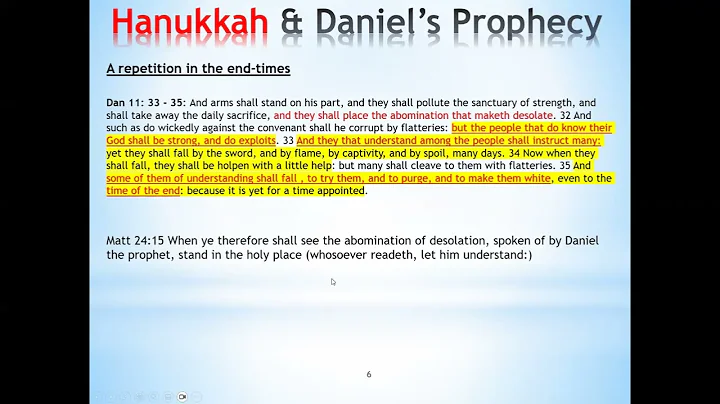 Hanukkah & Daniel's Prophecy

A repetition in the end-times

Dan 11: 33 - 35: And arms shall stand on his part, and they shall pollute the sanctuary of strength, and shall take away the daily sacrifice, and they shall place the abomination that maketh desolate. 32 And such as do wickedly against the convenant shall he corrupt by flatteries: but the people that do know their God shall be strong, and do exploits. 33 And they that understand among the people shall instruct many: yet they shall fall by the sword, and by flame, by captivity, and by spoil, many days. 34 Now when they shall fall, they shall be holpen with a little help: but many shall cleave to them with flatteries. 35 And some of them of understanding shall fall , to try them, and to purge, and to make them white, even to the time of the end: because it is yet for a time appointed.

Matt 24:15 When ye therefore shall see the abomination of desolation, spoken of by Daniel the prophet, stand in the holy place (whosoever readeth, let him understand:)

6